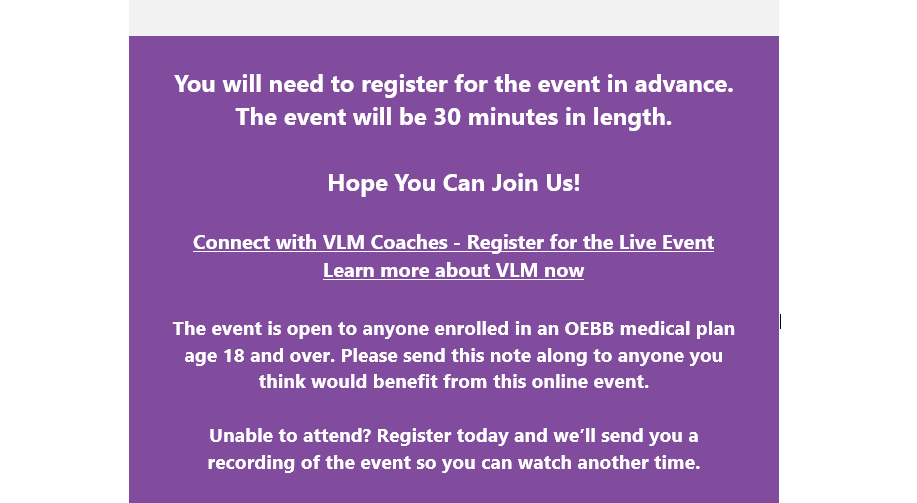 You will need to register for the event in advance. The event will be 30 minutes in length.

Hope You Can Join Us!

Connect with VLM Coaches - Register for the Live Event
Learn more about VLM now

The event is open to anyone enrolled in an OEBB medical plan age 18 and over. Please send this note along to anyone you think would benefit from this online event.

Unable to attend? Register today and we'll send you a recording of the event so you can watch another time.